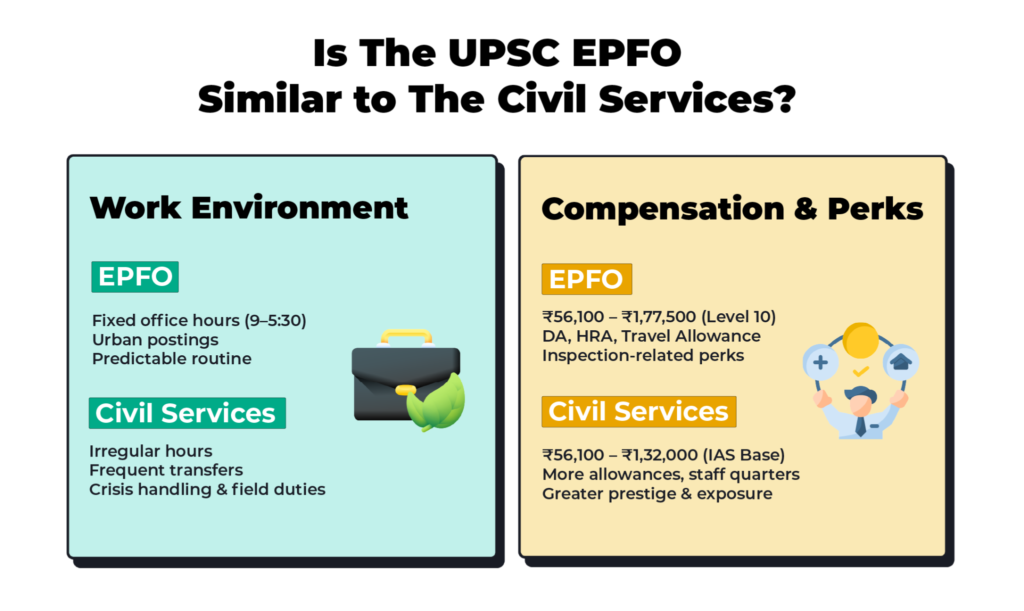 Is The UPSC EPFO
Similar to The Civil Services?

Work Environment

EPFO

Fixed office hours (9–5:30)
Urban postings
Predictable routine

Civil Services

Irregular hours
Frequent transfers
Crisis handling & field duties

Compensation & Perks

EPFO

₹56,100 – ₹1,77,500 (Level 10)
DA, HRA, Travel Allowance
Inspection-related perks

Civil Services

₹56,100 – ₹1,32,000 (IAS Base)
More allowances, staff quarters
Greater prestige & exposure